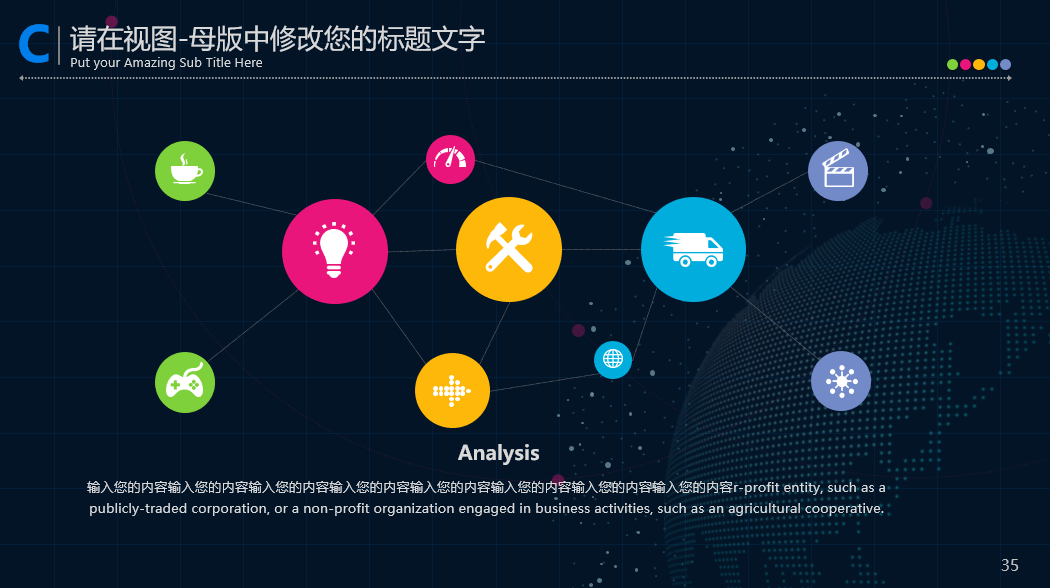 C 请在视图-母版中修改您的标题文字
Put your Amazing Sub Title Here

Analysis

输入您的内容输入您的内容输入您的内容输入您的内容输入您的内容输入您的内容输入您的内容输入您的内容r-profit entity, such as a publicly-traded corporation, or a non-profit organization engaged in business activities, such as an agricultural cooperative.

35